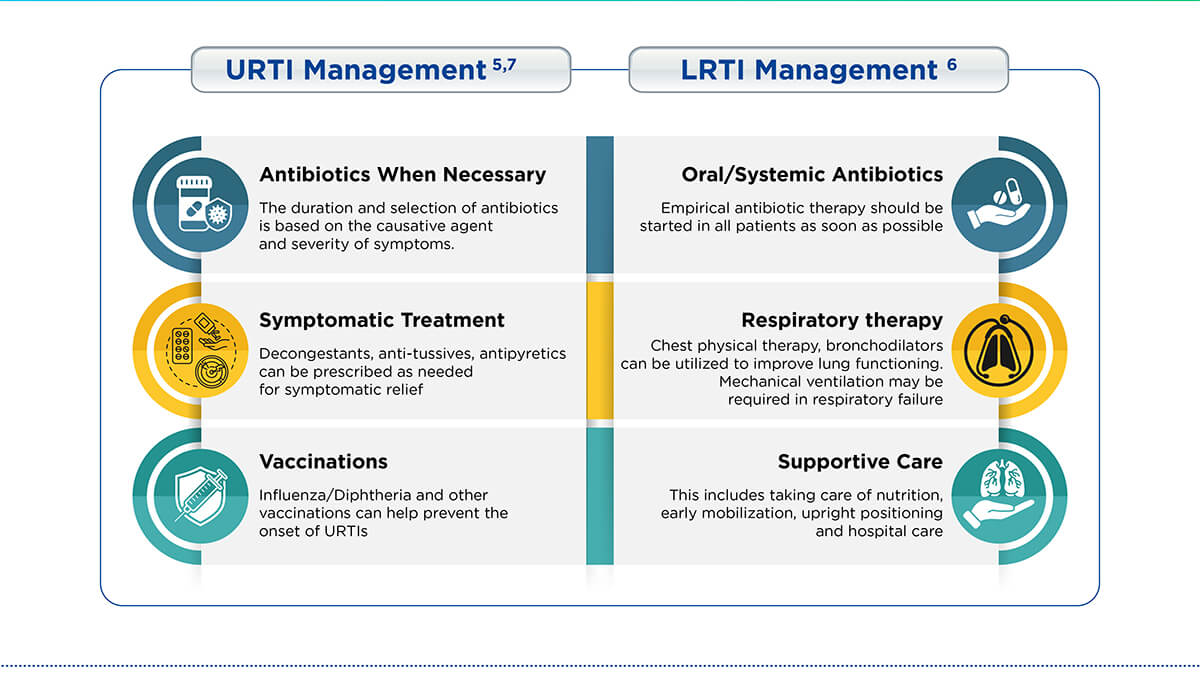 URTI Management $^{5,7}$

Antibiotics When Necessary

The duration and selection of antibiotics is based on the causative agent and severity of symptoms.

Symptomatic Treatment

Decongestants, anti-tussives, antipyretics can be prescribed as needed for symptomatic relief

Vaccinations

Influenza/Diphtheria and other vaccinations can help prevent the onset of URTIs

LRTI Management $^{6}$

Oral/Systemic Antibiotics

Empirical antibiotic therapy should be started in all patients as soon as possible

Respiratory therapy

Chest physical therapy, bronchodilators can be utilized to improve lung functioning. Mechanical ventilation may be required in respiratory failure

Supportive Care

This includes taking care of nutrition, early mobilization, upright positioning and hospital care